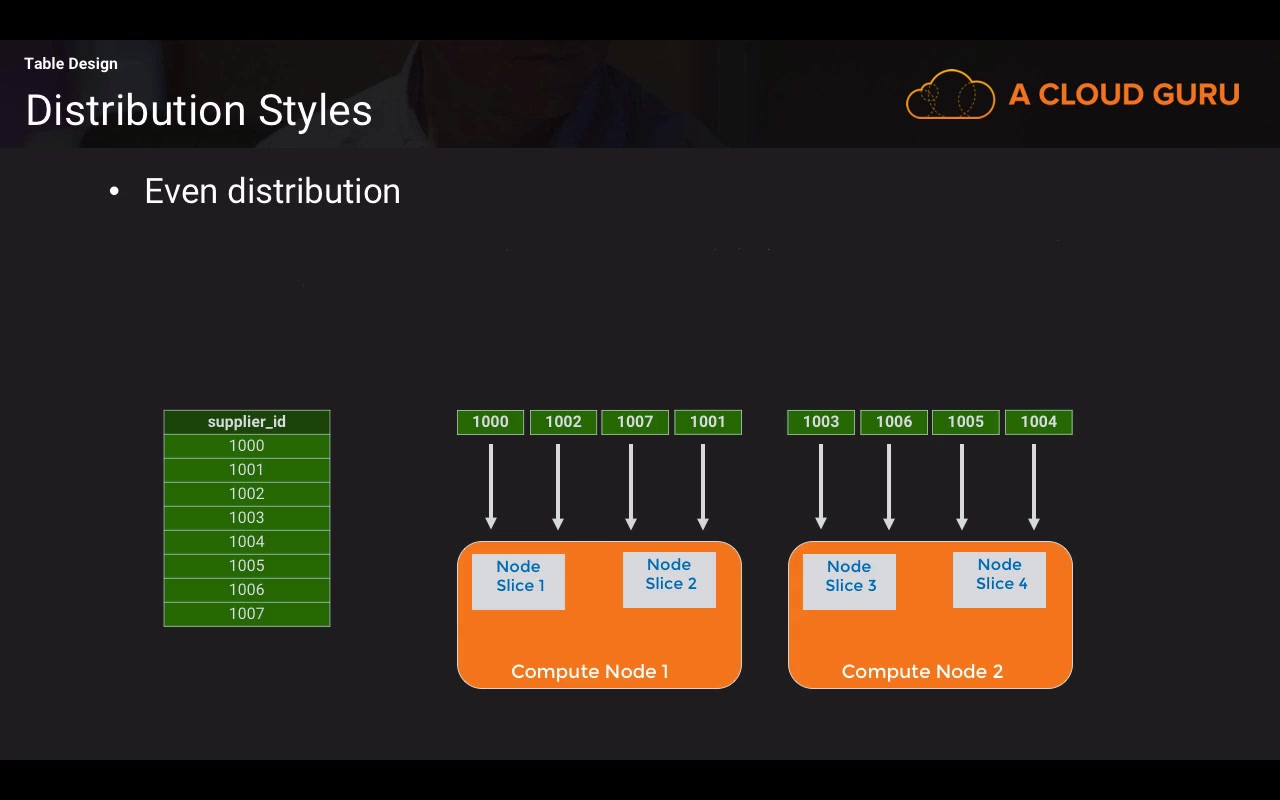 Table Design

Distribution Styles

A CLOUD GURU

• Even distribution

| supplier_id |
|---|
| 1000 |
| 1001 |
| 1002 |
| 1003 |
| 1004 |
| 1005 |
| 1006 |
| 1007 |

1000 1002 1007 1001

Node Slice 1

Node Slice 2

Compute Node 1

1003 1006 1005 1004

Node Slice 3

Node Slice 4

Compute Node 2